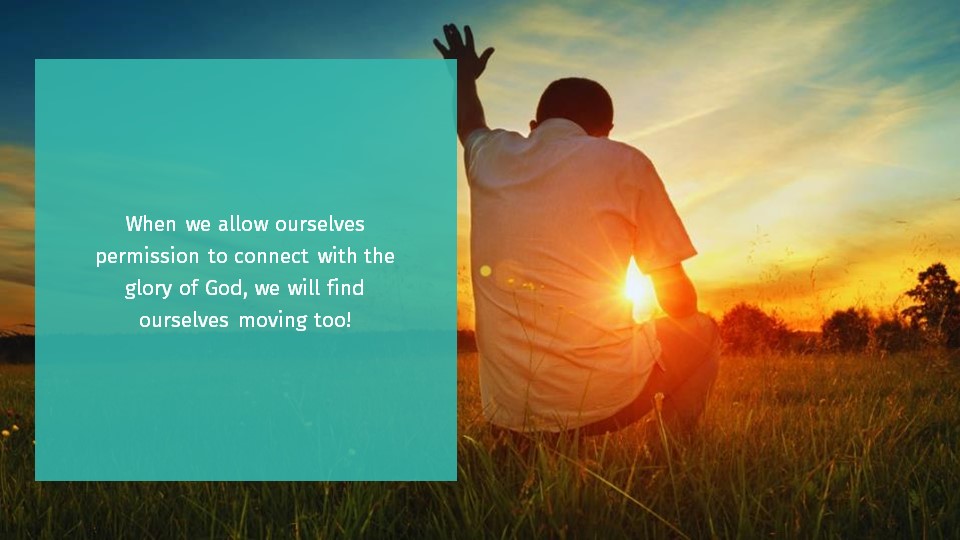 When we allow ourselves permission to connect with the glory of God, we will find ourselves moving too!